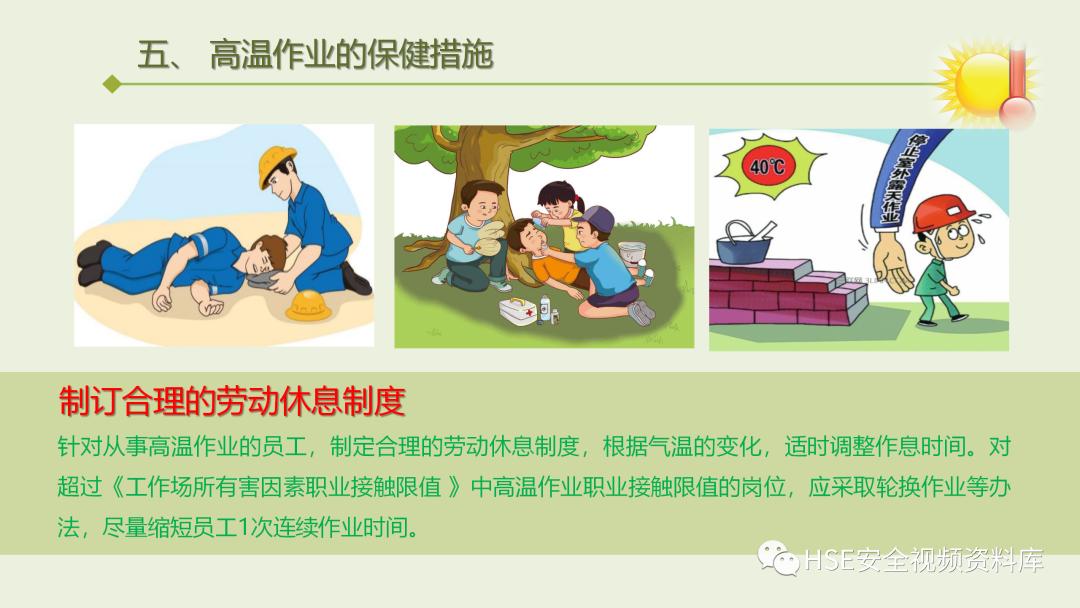 五、 高温作业的保健措施

40℃

停止室外露天作业

制订合理的劳动休息制度

针对从事高温作业的员工，制定合理的劳动休息制度，根据气温的变化，适时调整作息时间。对超过《工作场所有害因素职业接触限值 》中高温作业职业接触限值的岗位，应采取轮换作业等办法，尽量缩短员工1次连续作业时间。

HSE安全视频资料库